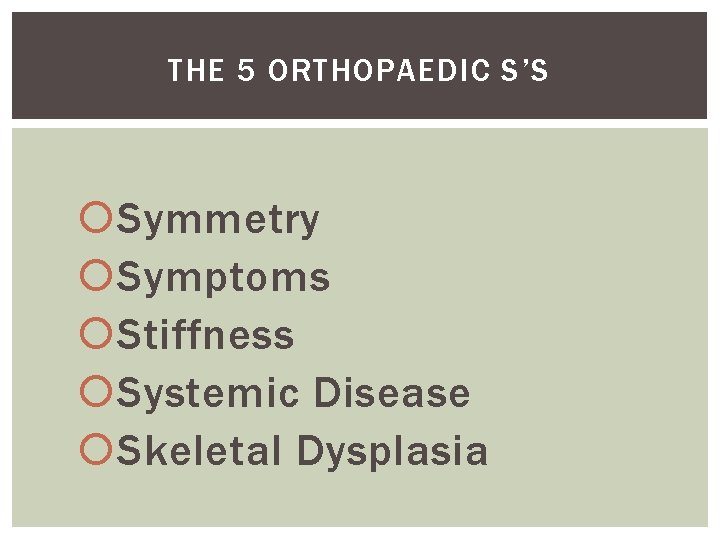 THE 5 ORTHOPAEDIC S'S

Symmetry
Symptoms
Stiffness
Systemic Disease
Skeletal Dysplasia